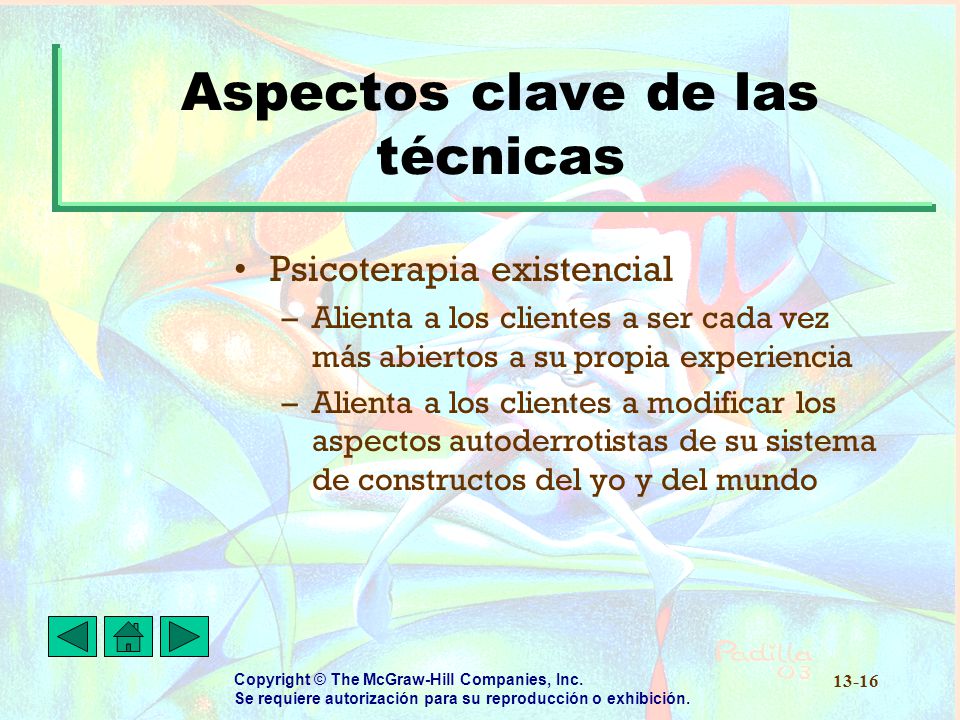 Aspectos clave de las técnicas

• Psicoterapia existencial
– Alienta a los clientes a ser cada vez más abiertos a su propia experiencia
– Alienta a los clientes a modificar los aspectos autoderrotistas de su sistema de constructos del yo y del mundo

Padilla 03

Copyright © The McGraw-Hill Companies, Inc.
Se requiere autorización para su reproducción o exhibición.

13-16